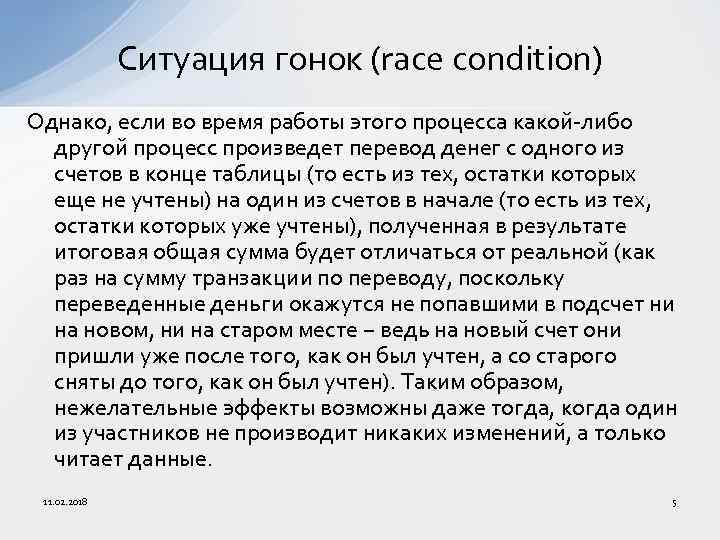 Ситуация гонок (race condition)

Однако, если во время работы этого процесса какой-либо другой процесс произведет перевод денег с одного из счетов в конце таблицы (то есть из тех, остатки которых еще не учтены) на один из счетов в начале (то есть из тех, остатки которых уже учтены), полученная в результате итоговая общая сумма будет отличаться от реальной (как раз на сумму транзакции по переводу, поскольку переведенные деньги окажутся не попавшими в подсчет ни на новом, ни на старом месте – ведь на новый счет они пришли уже после того, как он был учтен, а со старого сняты до того, как он был учтен). Таким образом, нежелательные эффекты возможны даже тогда, когда один из участников не производит никаких изменений, а только читает данные.

11.02.2018

5